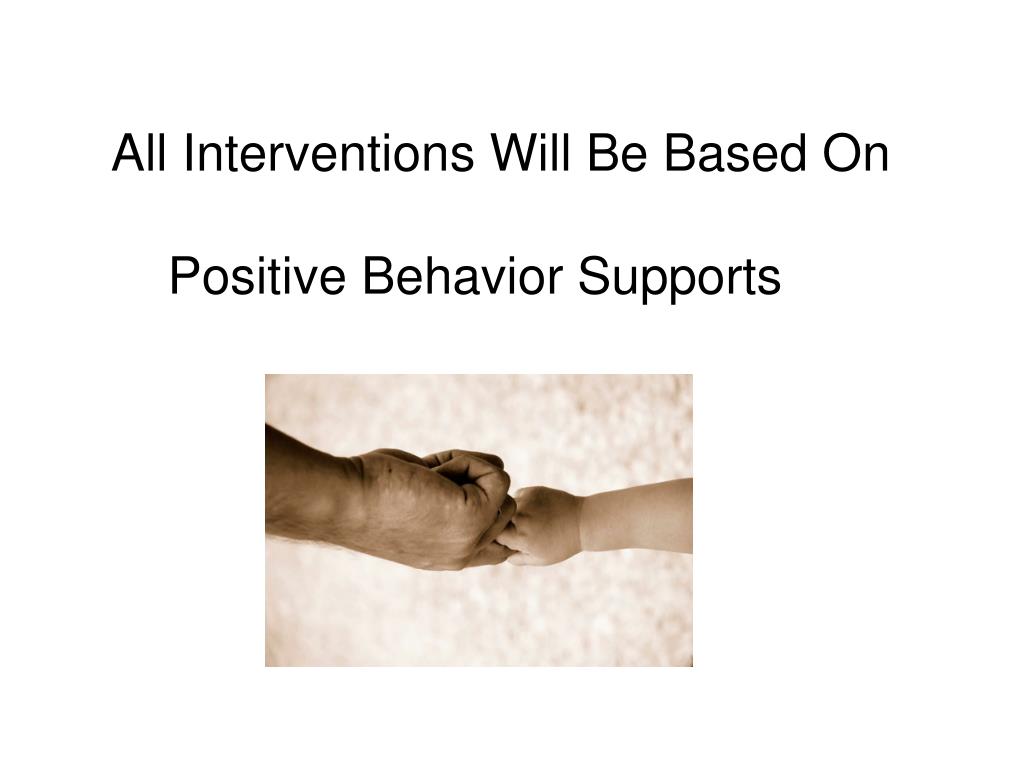 All Interventions Will Be Based On

Positive Behavior Supports